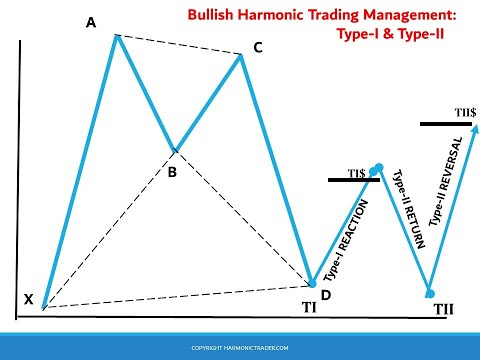 Bullish Harmonic Trading Management: Type-I & Type-II

A

C

B

X

D

TI

TI$

Type-I REACTION

Type-II RETURN

Type-II REVERSAL

TII$

TII

COPYRIGHT HARMONICTRADER.COM